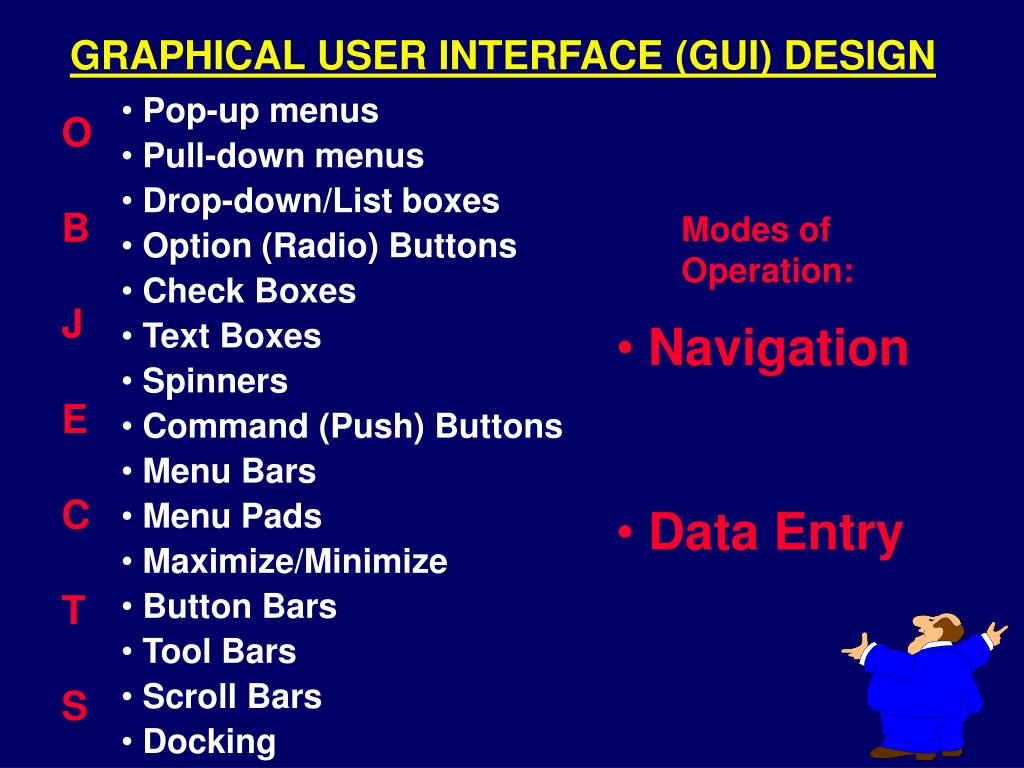 GRAPHICAL USER INTERFACE (GUI) DESIGN

O
B
J
E
C
T
S

• Pop-up menus
• Pull-down menus
• Drop-down/List boxes
• Option (Radio) Buttons
• Check Boxes
• Text Boxes
• Spinners
• Command (Push) Buttons
• Menu Bars
• Menu Pads
• Maximize/Minimize
• Button Bars
• Tool Bars
• Scroll Bars
• Docking

Modes of Operation:

• Navigation

• Data Entry